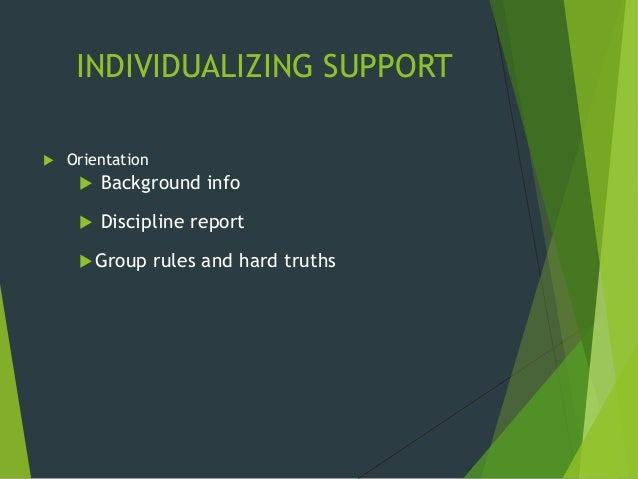 INDIVIDUALIZING SUPPORT

Orientation

Background info

Discipline report

Group rules and hard truths